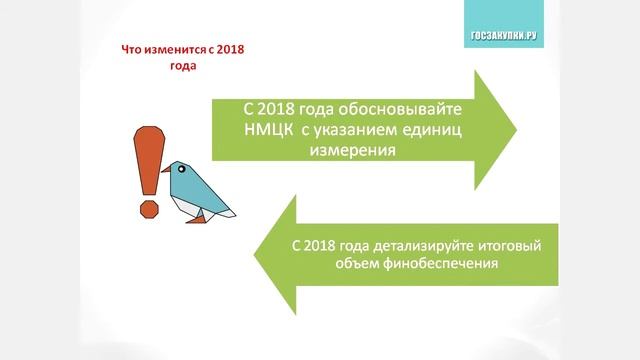 ГОСЗАКУПКИ.РУ

Что изменится с 2018 года

С 2018 года обосновывайте НМЦК с указанием единиц измерения

С 2018 года детализируйте итоговый объем финобеспечения